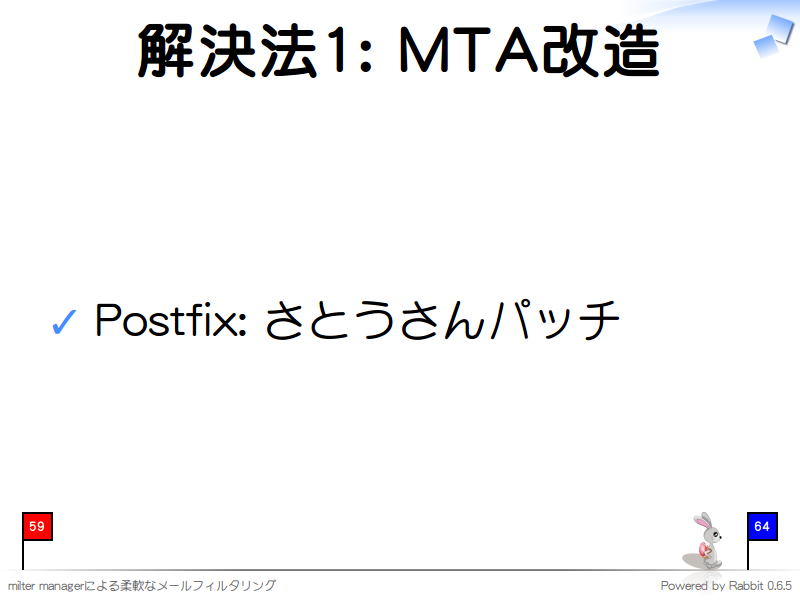 解決法1: MTA改造

✓ Postfix: さとうさんパッチ

59

64

milter managerによる柔軟なメールフィルタリング

Powered by Rabbit 0.6.5